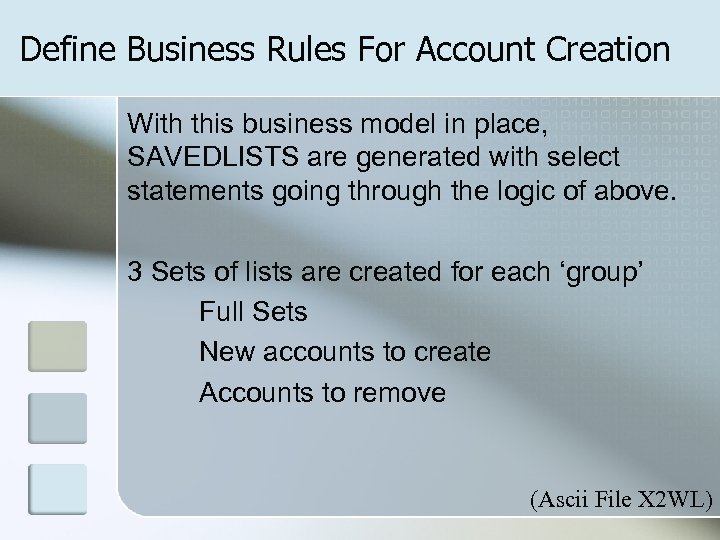 Define Business Rules For Account Creation

With this business model in place, SAVEDLISTS are generated with select statements going through the logic of above.

3 Sets of lists are created for each ‘group’

Full Sets

New accounts to create

Accounts to remove

(Ascii File X2WL)